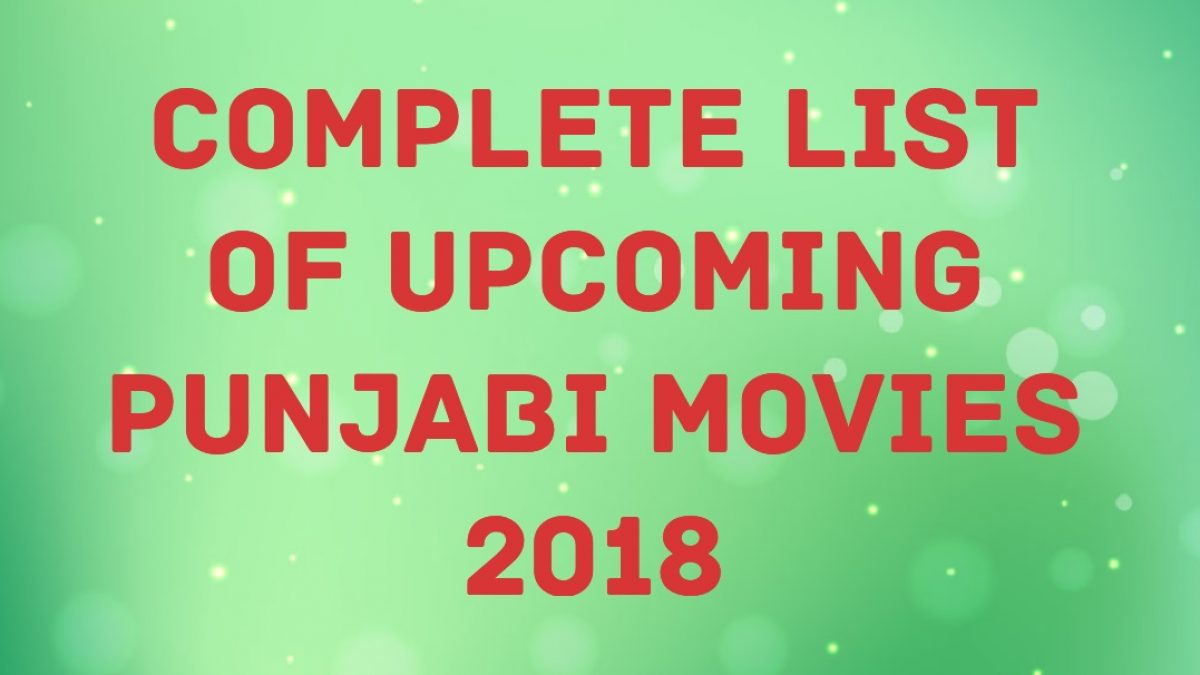 COMPLETE LIST OF UPCOMING PUNJABI MOVIES 2018